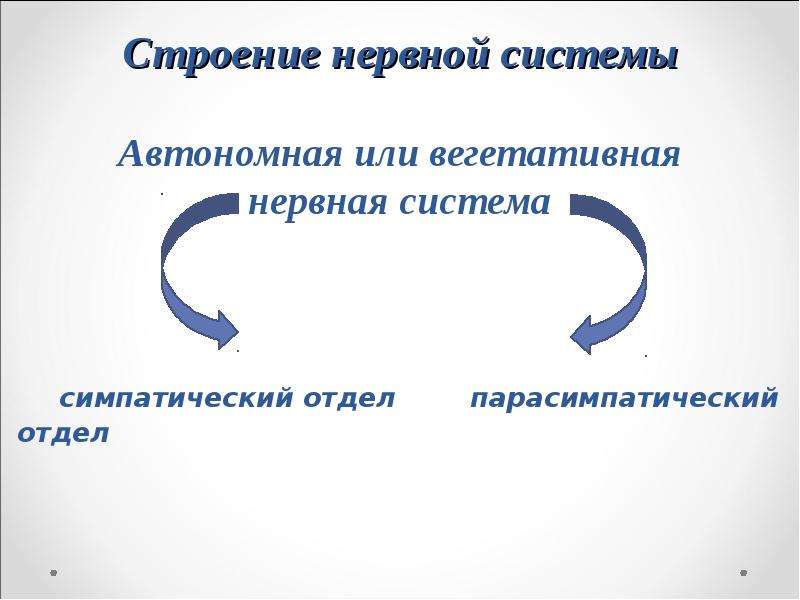 Строение нервной системы

Автономная или вегетативная нервная система

симпатический отдел парасимпатический отдел